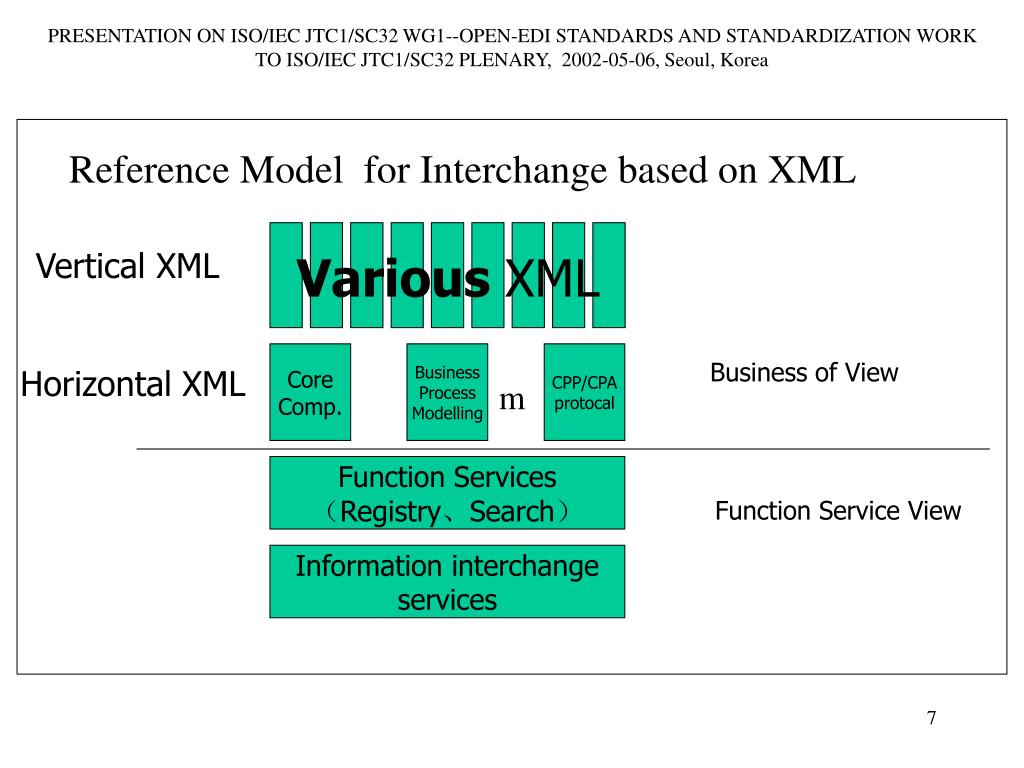 PRESENTATION ON ISO/IEC JTC1/SC32 WG1--OPEN-EDI STANDARDS AND STANDARDIZATION WORK TO ISO/IEC JTC1/SC32 PLENARY, 2002-05-06, Seoul, Korea

Reference Model for Interchange based on XML

Vertical XML

Various XML

Horizontal XML

Core Comp.

Business Process Modelling

m

CPP/CPA protocal

Business of View

Function Services （Registry、Search）

Function Service View

Information interchange services

7